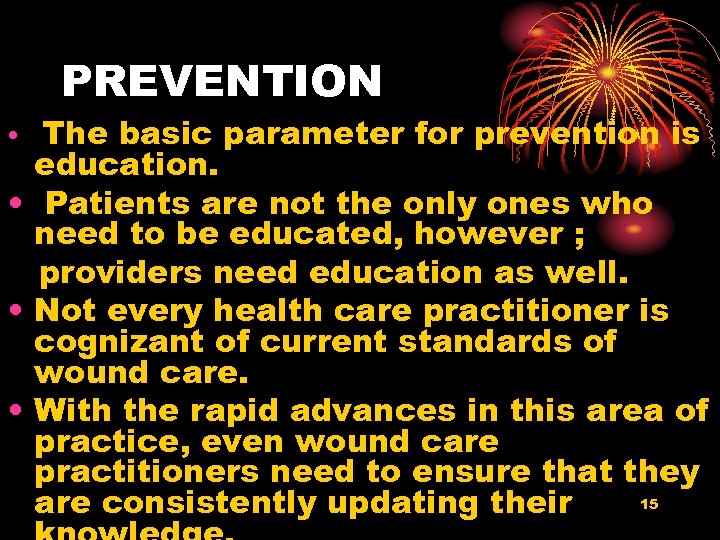 PREVENTION

• The basic parameter for prevention is education.

• Patients are not the only ones who need to be educated, however ; providers need education as well.

• Not every health care practitioner is cognizant of current standards of wound care.

• With the rapid advances in this area of practice, even wound care practitioners need to ensure that they are consistently updating their knowledge.

15